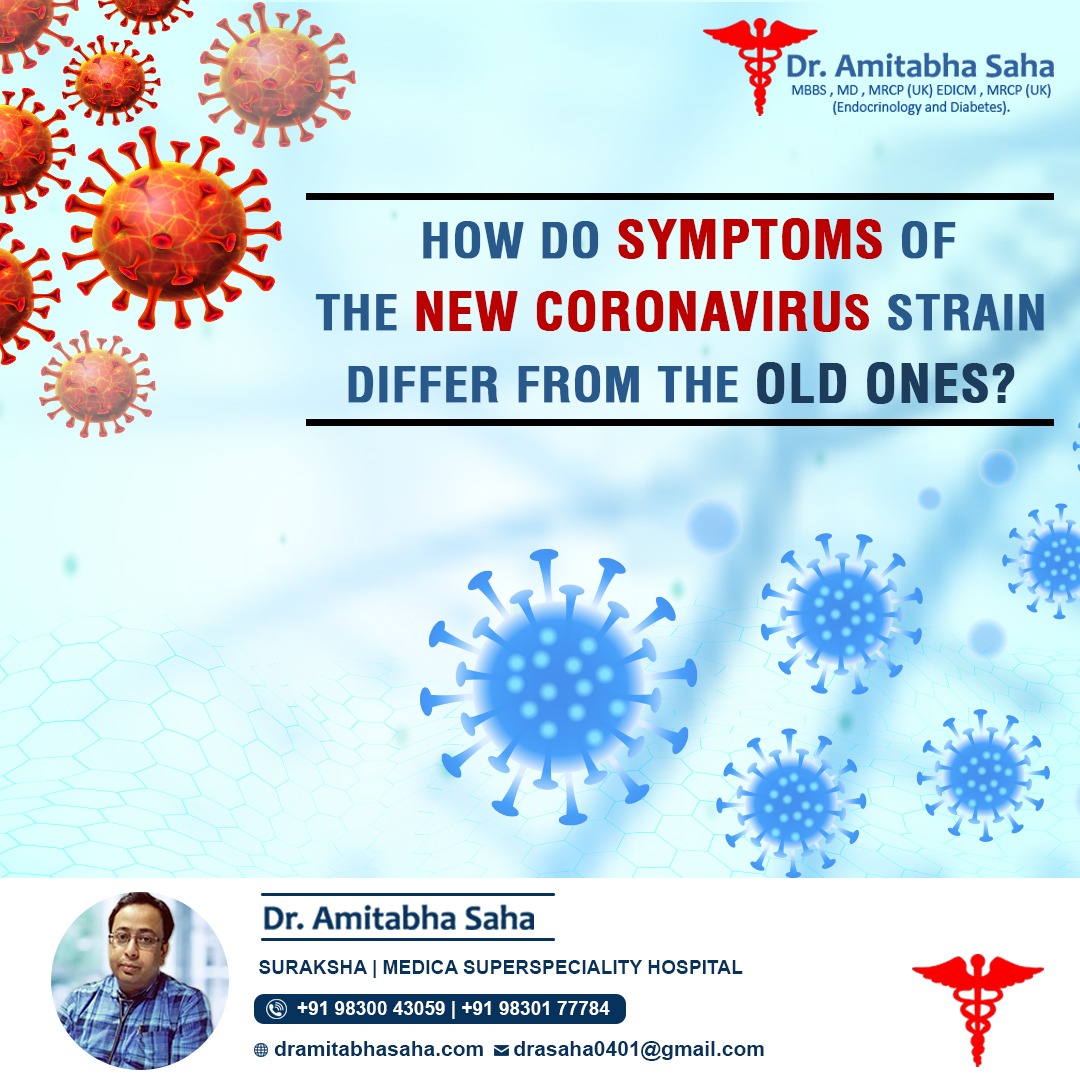 Dr. Amitabha Saha
MBBS , MD , MRCP (UK) EDICM , MRCP (UK) (Endocrinology and Diabetes).

HOW DO SYMPTOMS OF THE NEW CORONAVIRUs STRAIN DIFFER FROM THE OLD ONES?

Dr. Amitabha Saha
SURAKSHA | MEDICA SUPERSPECIALITY HOSPITAL
+91 98300 43059 | +91 98301 77784
dramitabhasaha.com drasaha0401@gmail.com